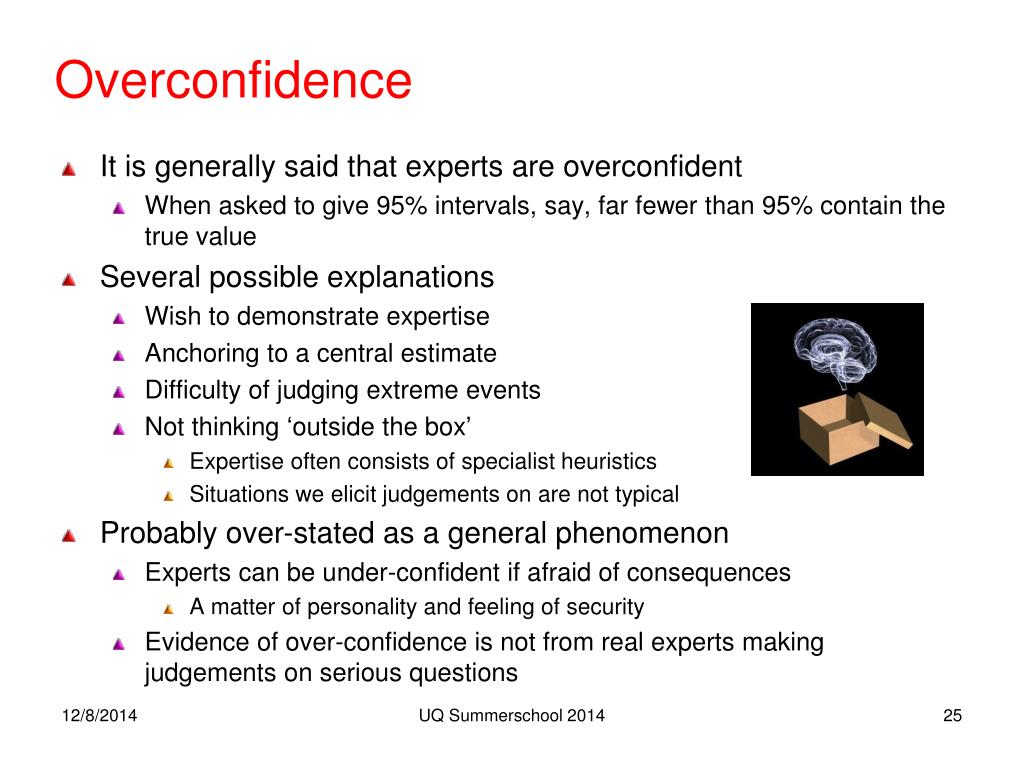 Overconfidence

It is generally said that experts are overconfident
When asked to give 95% intervals, say, far fewer than 95% contain the true value

Several possible explanations
Wish to demonstrate expertise
Anchoring to a central estimate
Difficulty of judging extreme events
Not thinking ‘outside the box’
Expertise often consists of specialist heuristics
Situations we elicit judgements on are not typical

Probably over-stated as a general phenomenon
Experts can be under-confident if afraid of consequences
A matter of personality and feeling of security
Evidence of over-confidence is not from real experts making judgements on serious questions

12/8/2014
UQ Summerschool 2014
25